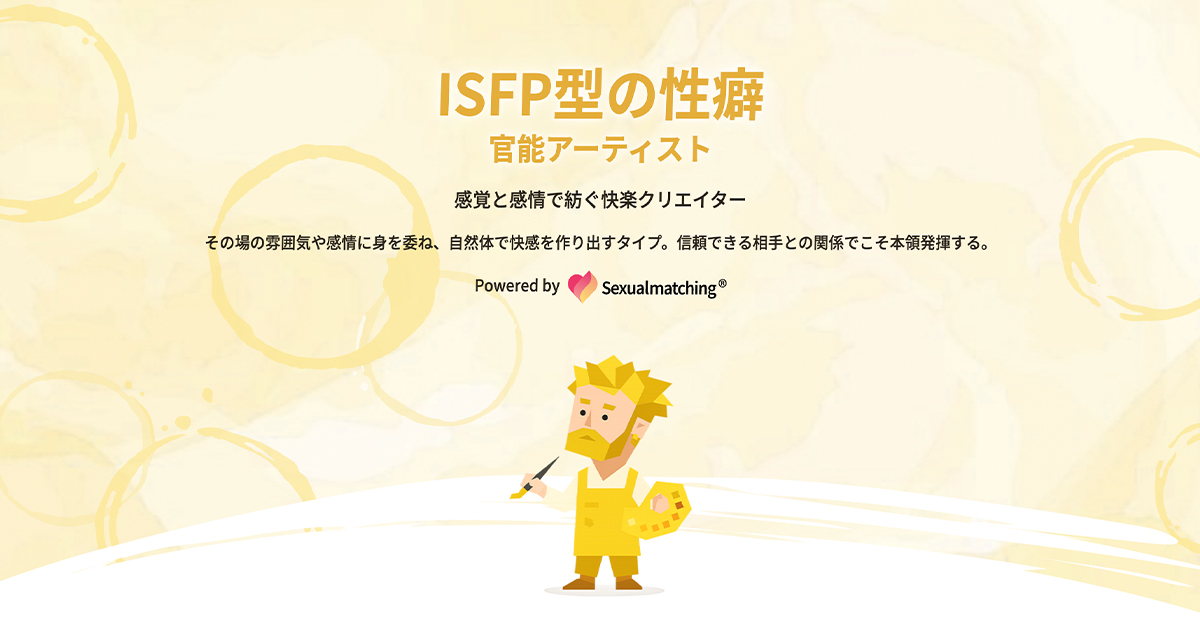 ISFP型の性癖

官能アーティスト

感覚と感情で紡ぐ快楽クリエイター

その場の雰囲気や感情に身を委ね、自然体で快感を作り出すタイプ。信頼できる相手との関係でこそ本領発揮する。

Powered by Sexualmatching®